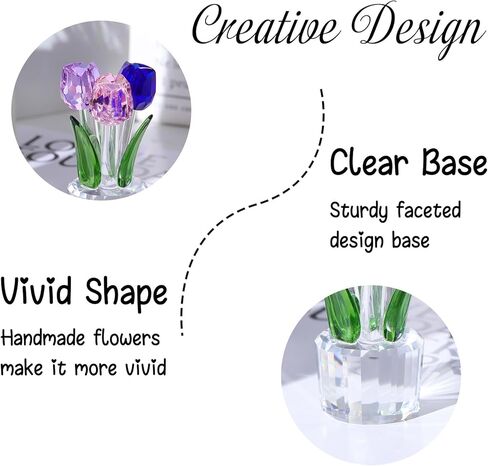 Creative Design

Clear Base

Sturdy faceted design base

Vivid Shape

Handmade flowers make it more vivid